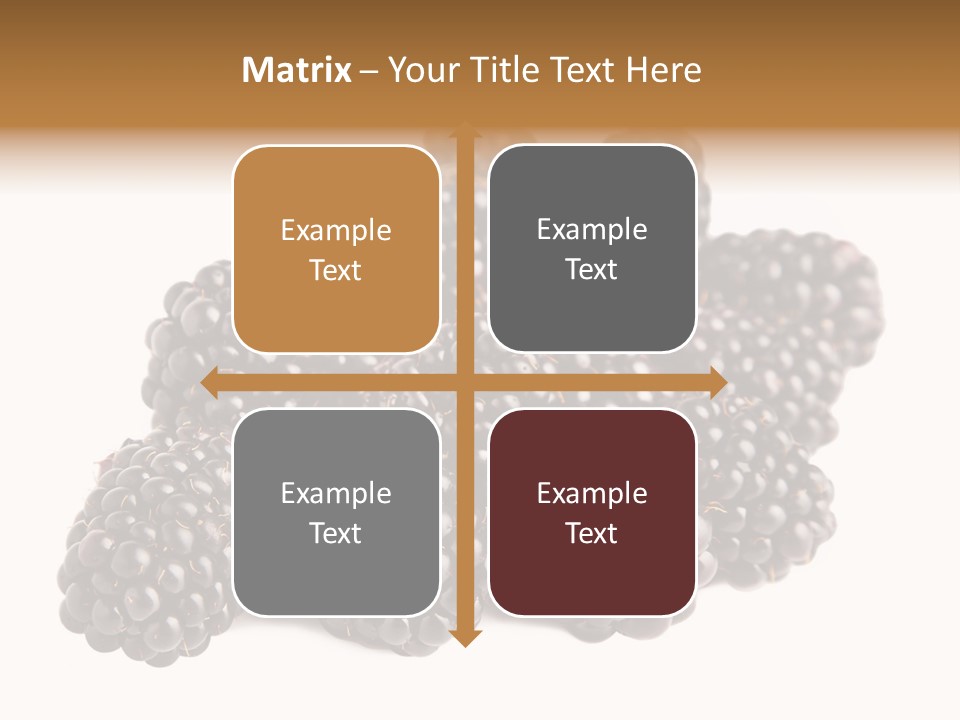 Matrix – Your Title Text Here

Example Text

Example Text

Example Text

Example Text